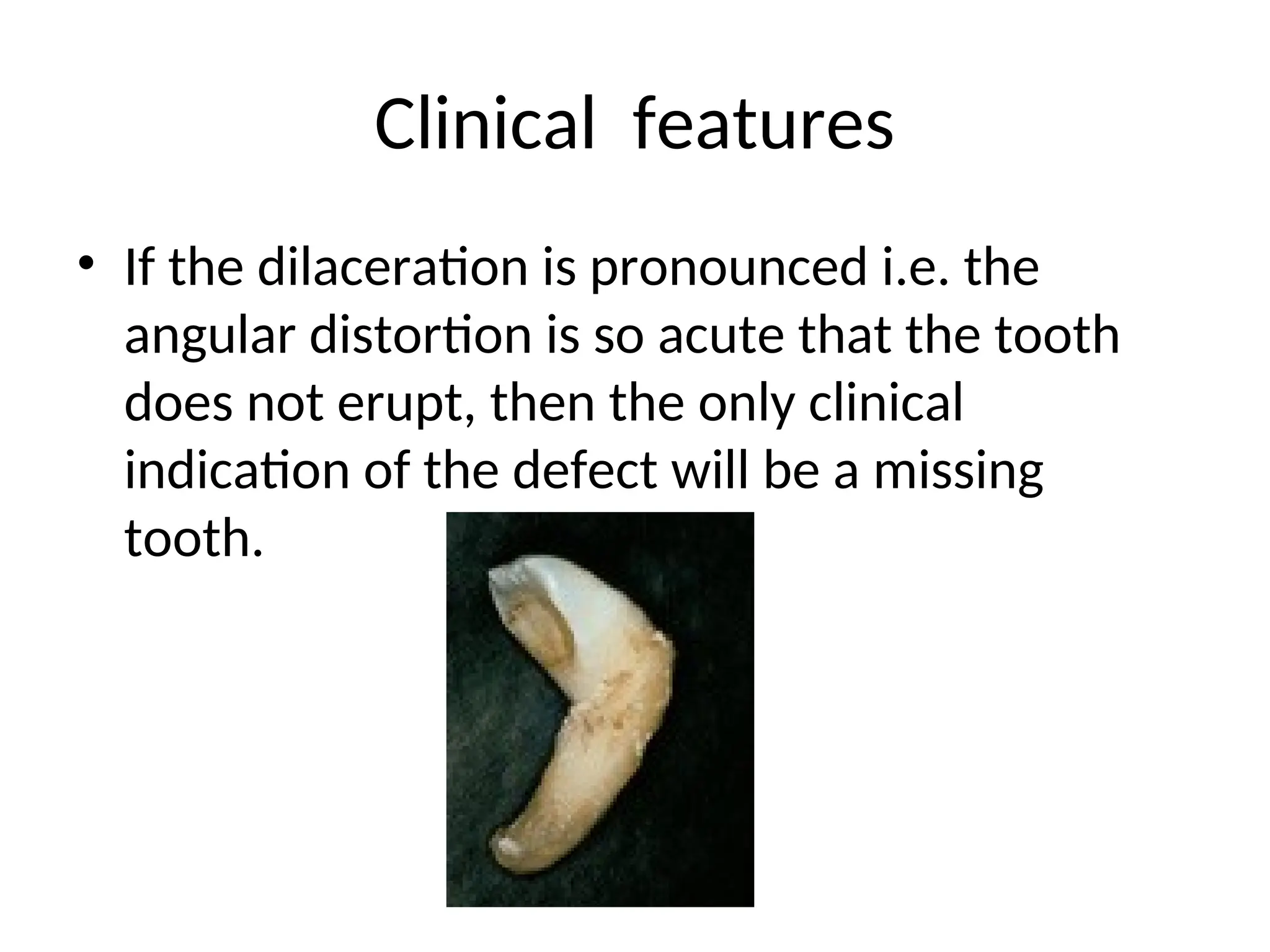 Clinical features

• If the dilaceration is pronounced i.e. the angular distortion is so acute that the tooth does not erupt, then the only clinical indication of the defect will be a missing tooth.